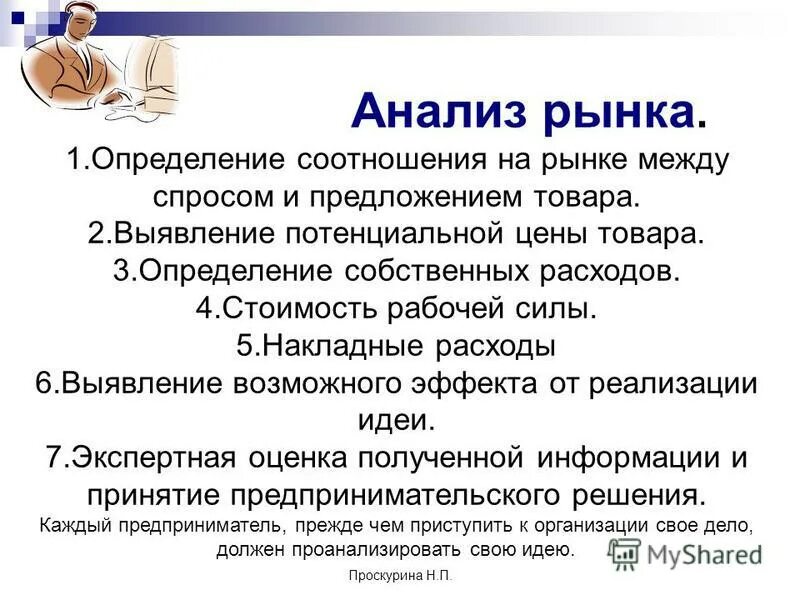 Анализ рынка.

1.Определение соотношения на рынке между спросом и предложением товара.
2.Выявление потенциальной цены товара.
3.Определение собственных расходов.
4.Стоимость рабочей силы.
5.Накладные расходы
6.Выявление возможного эффекта от реализации идеи.
7.Экспертная оценка полученной информации и принятие предпринимательского решения.

Каждый предприниматель, прежде чем приступить к организации свое дело, должен проанализировать свою идею.

MyShared

Проскурина Н.П.